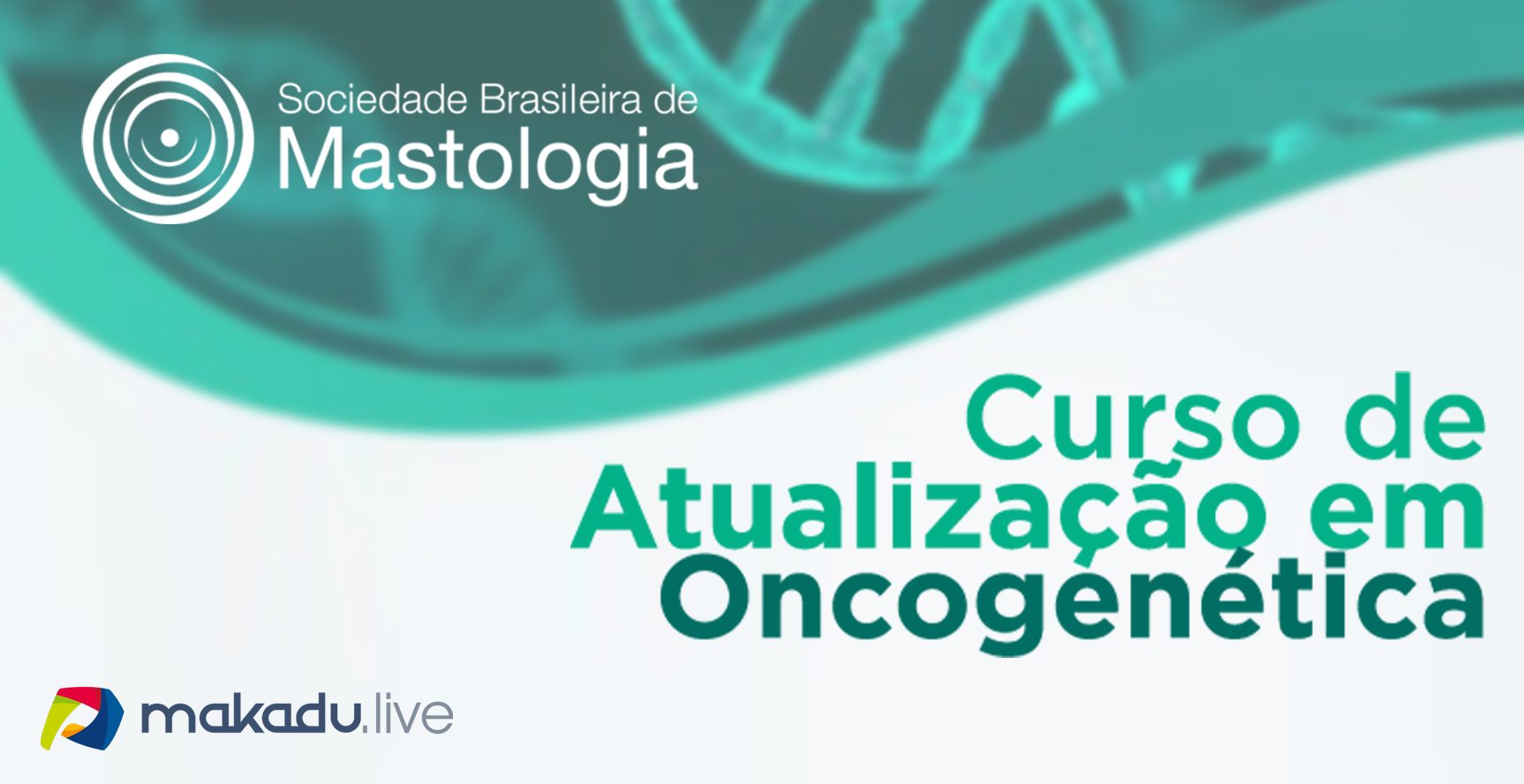 Sociedade Brasileira de
Mastologia

Curso de
Atualização em
Oncogenética

makadu.live